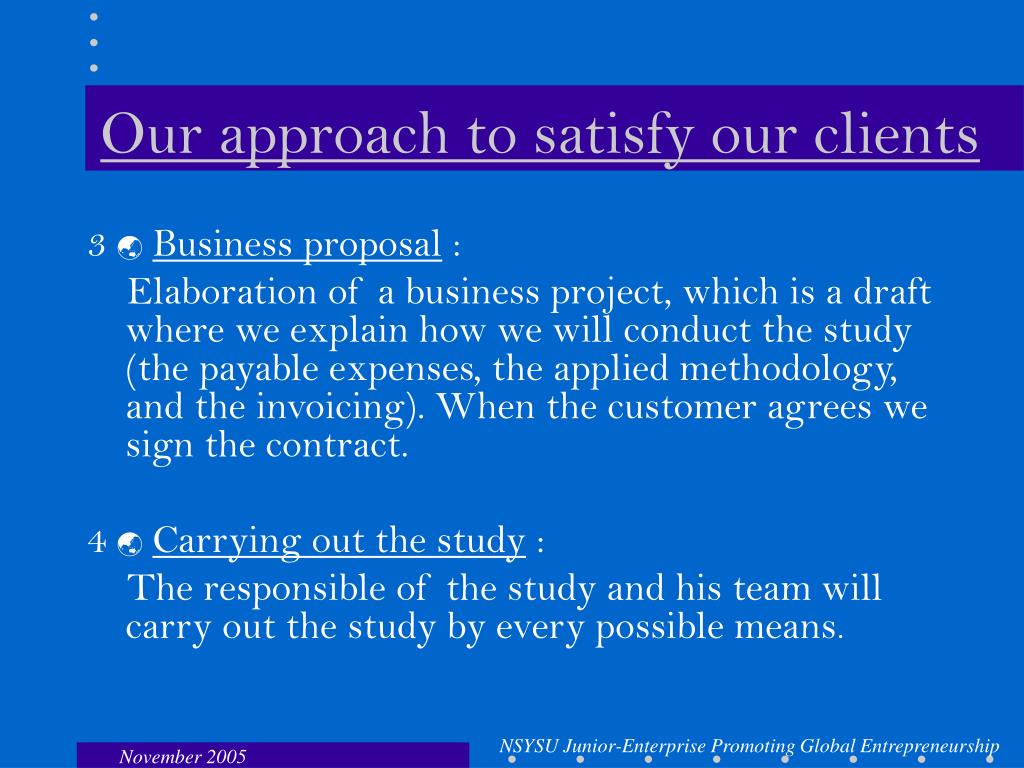 Our approach to satisfy our clients

3 Business proposal :

Elaboration of a business project, which is a draft where we explain how we will conduct the study (the payable expenses, the applied methodology, and the invoicing). When the customer agrees we sign the contract.

4 Carrying out the study :

The responsible of the study and his team will carry out the study by every possible means.

November 2005

NSYSU Junior-Enterprise Promoting Global Entrepreneurship